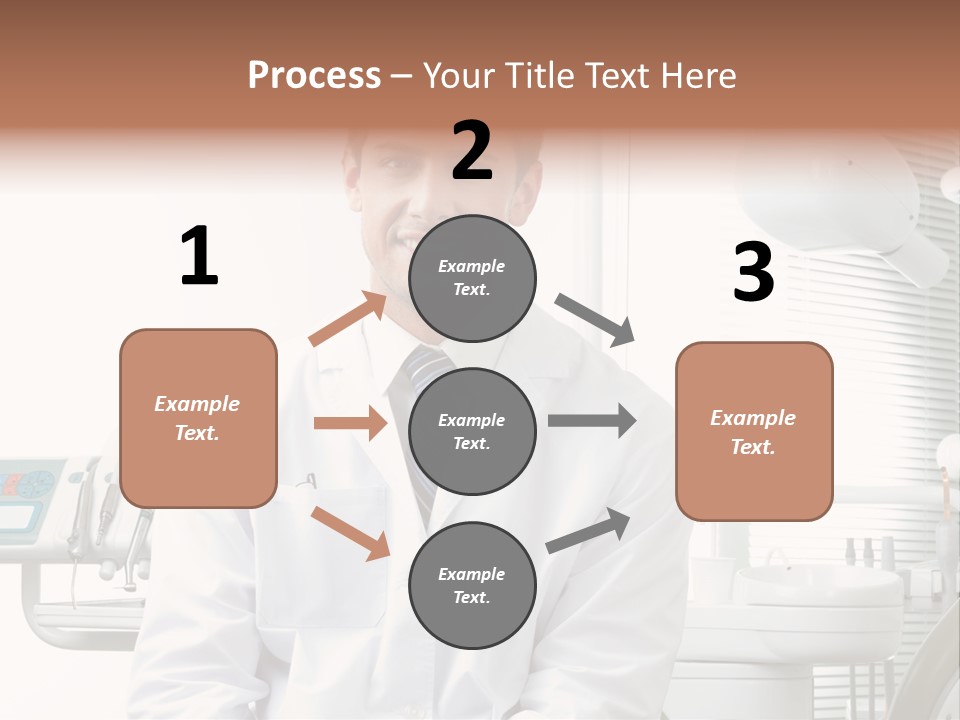 Process – Your Title Text Here

1

Example Text.

2

Example Text.

Example Text.

Example Text.

3

Example Text.